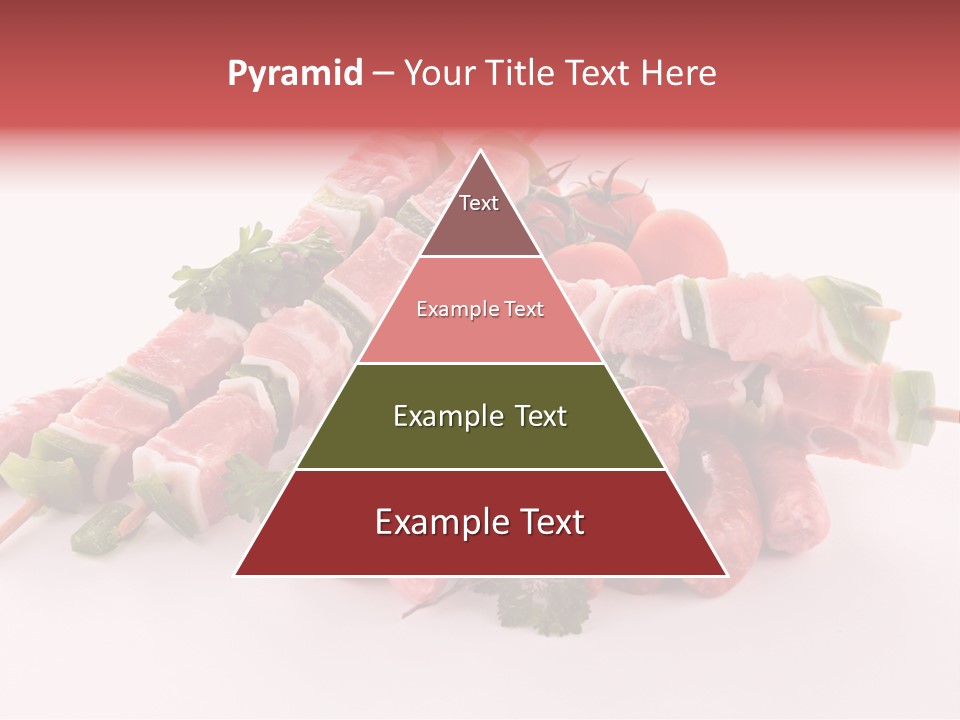 Pyramid – Your Title Text Here

Text

Example Text

Example Text

Example Text